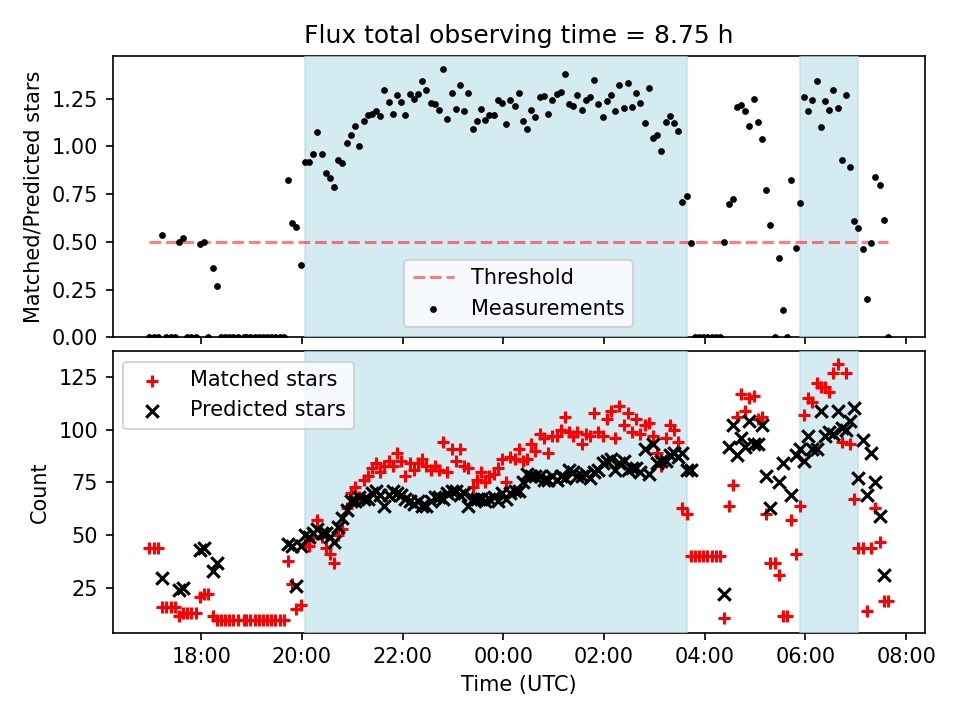 Flux total observing time = 8.75 h

Matched/Predicted stars

1.25
1.00
0.75
0.50
0.25
0.00

Threshold
Measurements

Matched stars
Predicted stars

Count

125
100
75
50
25

18:00
20:00
22:00
00:00
02:00
04:00
06:00
08:00

Time (UTC)